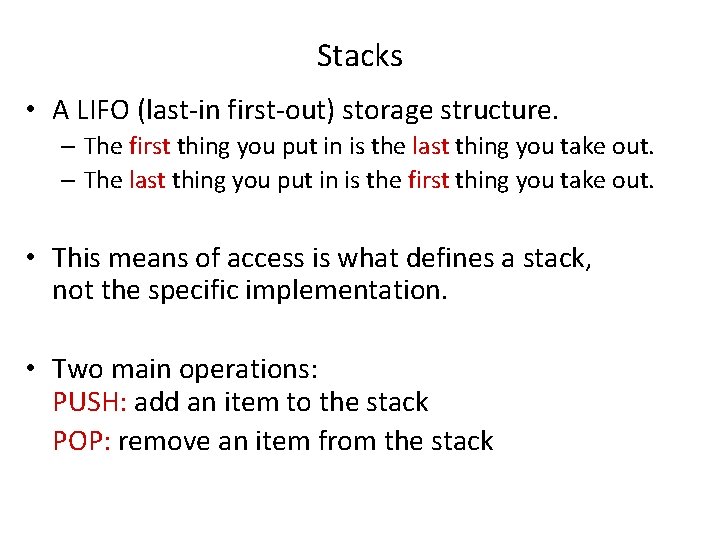 Stacks

• A LIFO (last-in first-out) storage structure.
– The first thing you put in is the last thing you take out.
– The last thing you put in is the first thing you take out.

• This means of access is what defines a stack, not the specific implementation.

• Two main operations:
PUSH: add an item to the stack
POP: remove an item from the stack